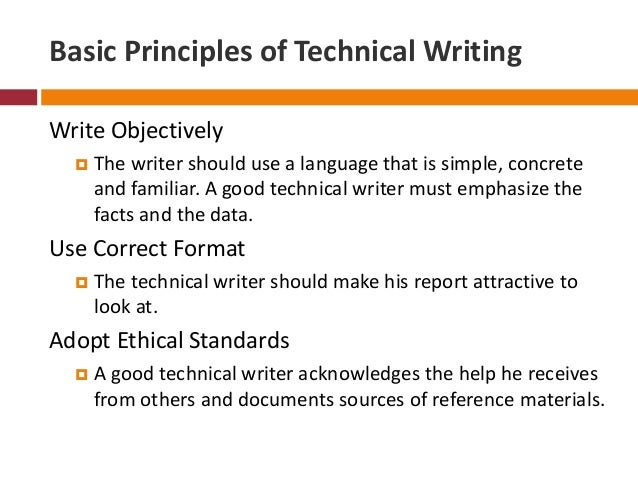 Basic Principles of Technical Writing

Write Objectively

The writer should use a language that is simple, concrete and familiar. A good technical writer must emphasize the facts and the data.

Use Correct Format

The technical writer should make his report attractive to look at.

Adopt Ethical Standards

A good technical writer acknowledges the help he receives from others and documents sources of reference materials.